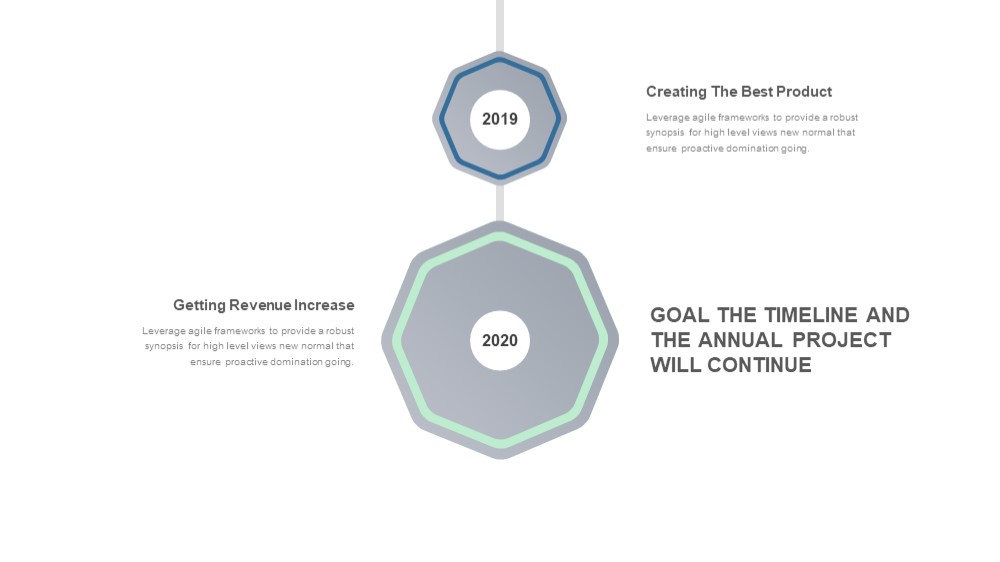 2019

Creating The Best Product

Leverage agile frameworks to provide a robust synopsis for high level views new normal that ensure proactive domination going.

Getting Revenue Increase

Leverage agile frameworks to provide a robust synopsis for high level views new normal that ensure proactive domination going.

2020

GOAL THE TIMELINE AND THE ANNUAL PROJECT WILL CONTINUE